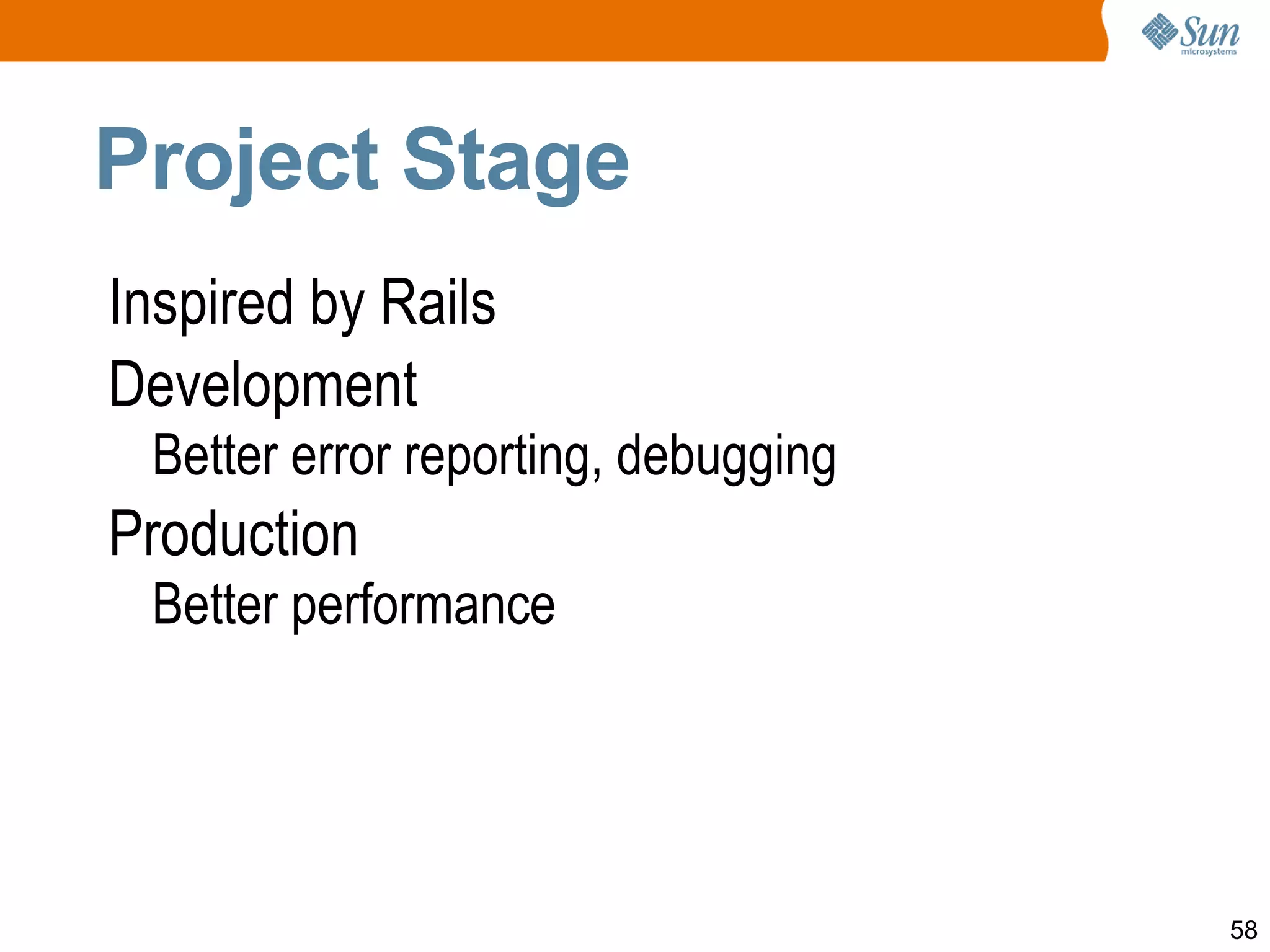 Sun
microsystems

Project Stage

Inspired by Rails

Development

Better error reporting, debugging

Production

Better performance

58